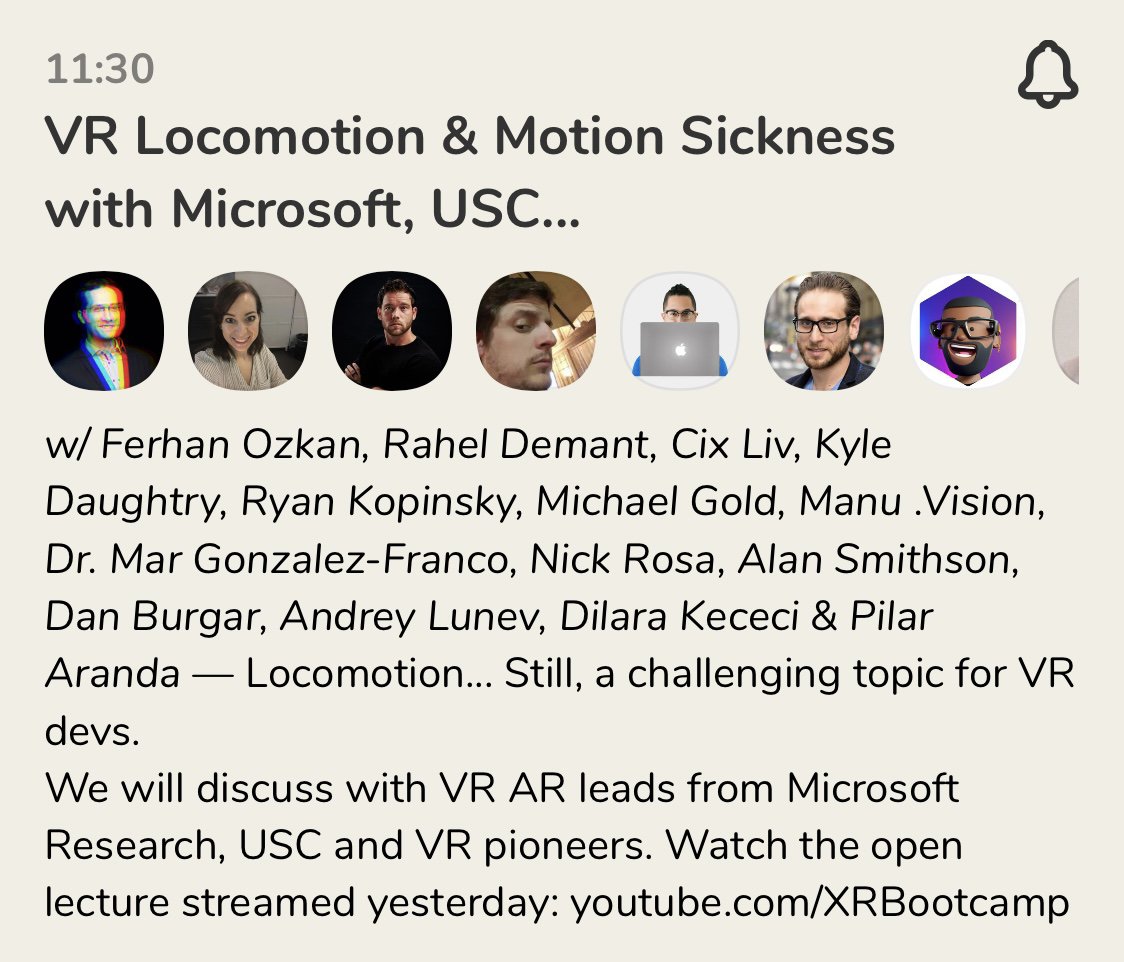 11:30

VR Locomotion & Motion Sickness with Microsoft, USC...

w/ Ferhan Ozkan, Rahel Demant, Cix Liv, Kyle Daughtry, Ryan Kopinsky, Michael Gold, Manu .Vision, Dr. Mar Gonzalez-Franco, Nick Rosa, Alan Smithson, Dan Burgar, Andrey Lunev, Dilara Kececi & Pilar Aranda — Locomotion... Still, a challenging topic for VR devs.
We will discuss with VR AR leads from Microsoft Research, USC and VR pioneers. Watch the open lecture streamed yesterday: youtube.com/XRBootcamp